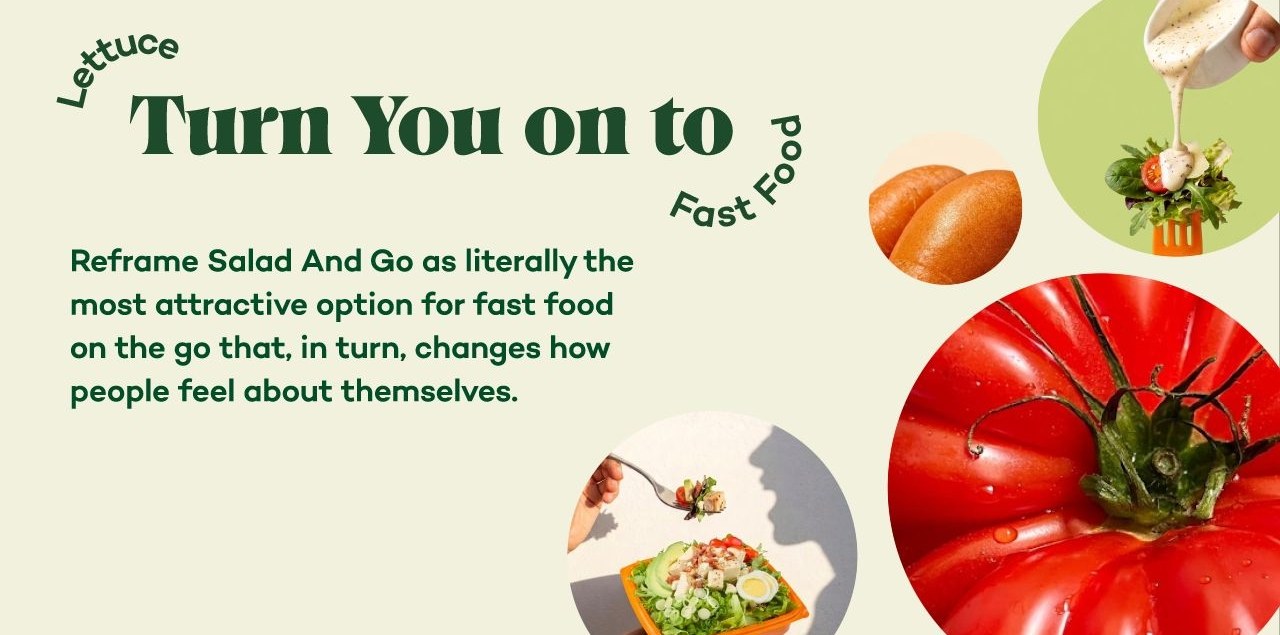 Lettuce Turn You on to Fast Food

Reframe Salad And Go as literally the most attractive option for fast food on the go that, in turn, changes how people feel about themselves.